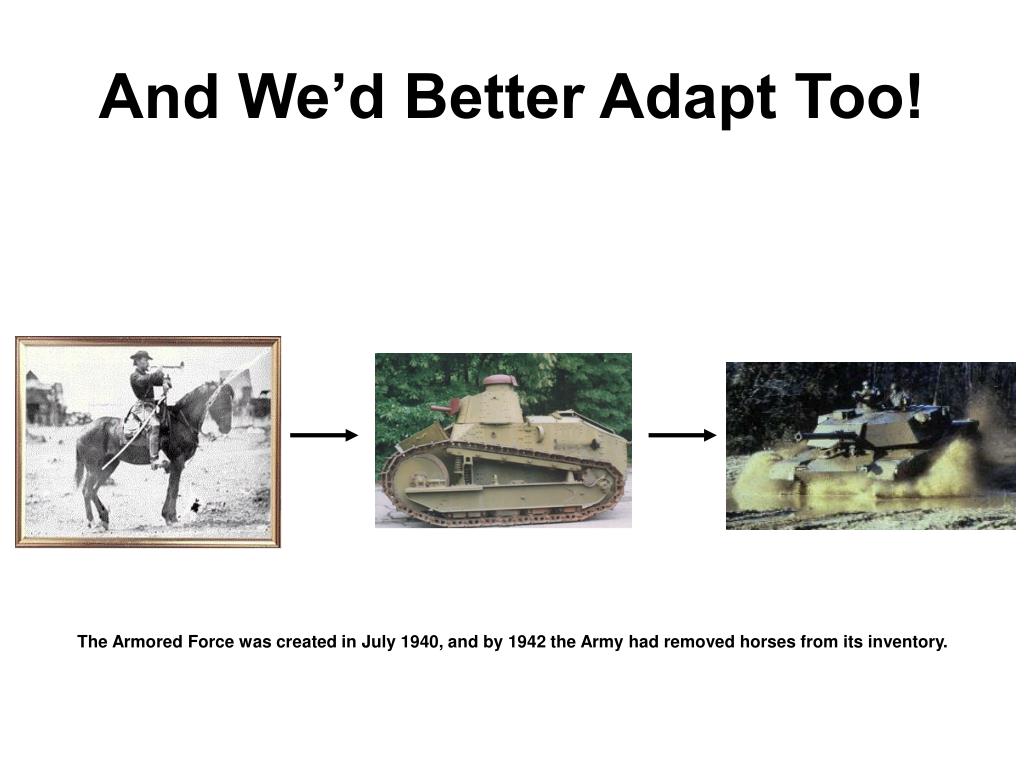 And We’d Better Adapt Too!

The Armored Force was created in July 1940, and by 1942 the Army had removed horses from its inventory.